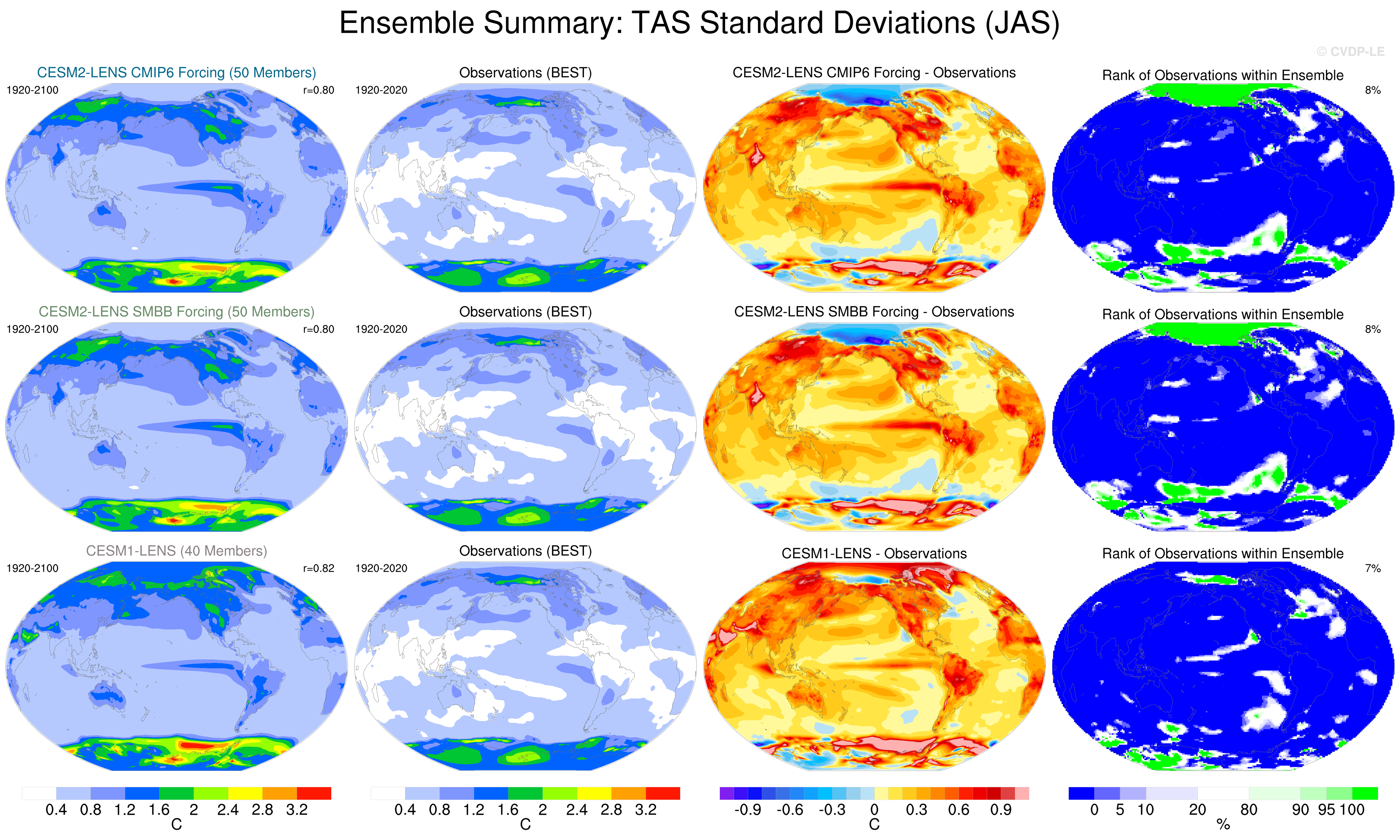 Ensemble Summary: TAS Standard Deviations (JAS)

© CVDP-LE

CESM2-LENS CMIP6 Forcing (50 Members)
1920-2100
r=0.80

Observations (BEST)
1920-2020

CESM2-LENS CMIP6 Forcing - Observations

Rank of Observations within Ensemble
8%

CESM2-LENS SMBB Forcing (50 Members)
1920-2100
r=0.80

Observations (BEST)
1920-2020

CESM2-LENS SMBB Forcing - Observations

Rank of Observations within Ensemble
8%

CESM1-LENS (40 Members)
1920-2100
r=0.82

Observations (BEST)
1920-2020

CESM1-LENS - Observations

Rank of Observations within Ensemble
7%

0.4 0.8 1.2 1.6 2 2.4 2.8 3.2
C

0.4 0.8 1.2 1.6 2 2.4 2.8 3.2
C

-0.9 -0.6 -0.3 0 0.3 0.6 0.9
C

0 5 10 20 80 90 95 100
%